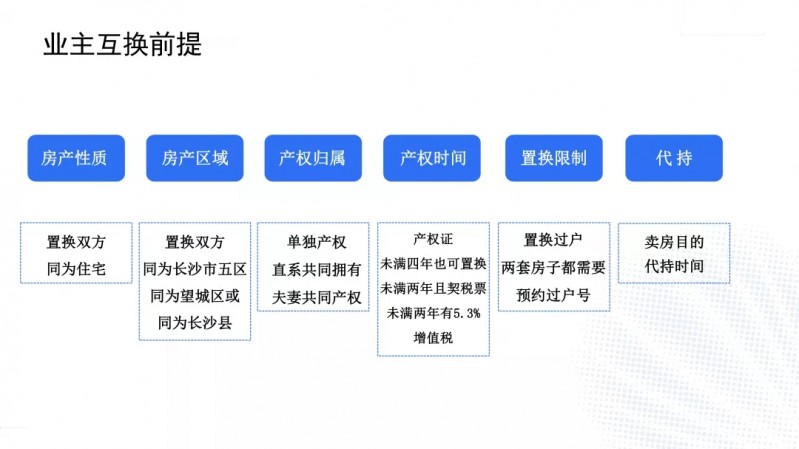 业主互换前提

房产性质

置换双方
同为住宅

房产区域

置换双方
同为长沙市五区
同为望城区或
同为长沙县

产权归属

单独产权
直系共同拥有
夫妻共同产权

产权时间

产权证
未满四年也可置换
未满两年且契税票
未满两年有5.3%
增值税

置换限制

置换过户
两套房子都需要
预约过户号

代 持

卖房目的
代持时间